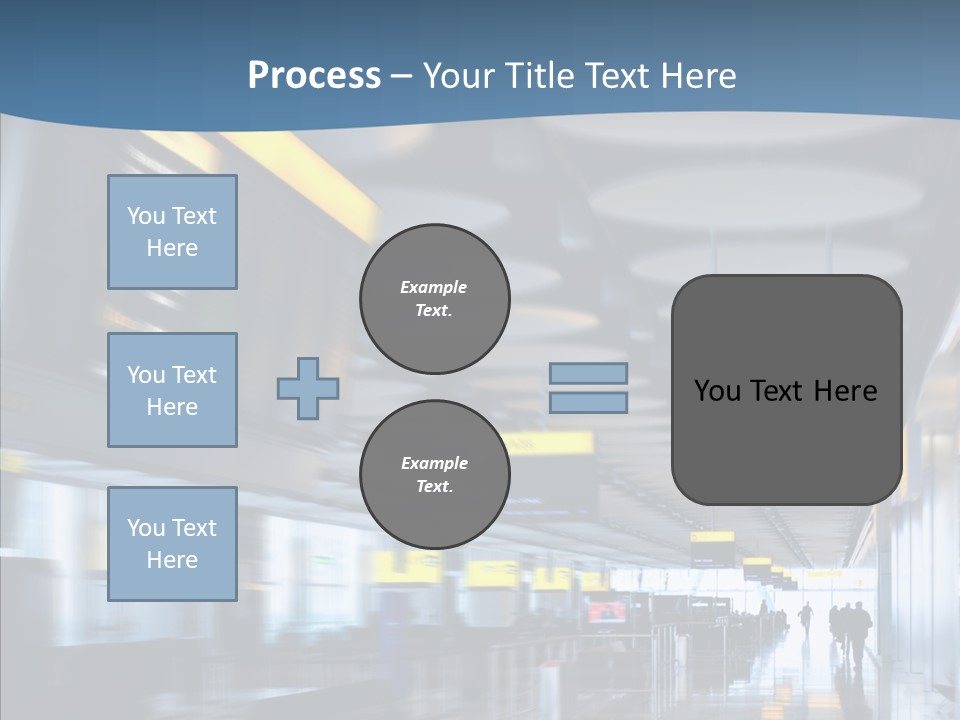 Process – Your Title Text Here

You Text Here

You Text Here

You Text Here

Example Text.

Example Text.

You Text Here